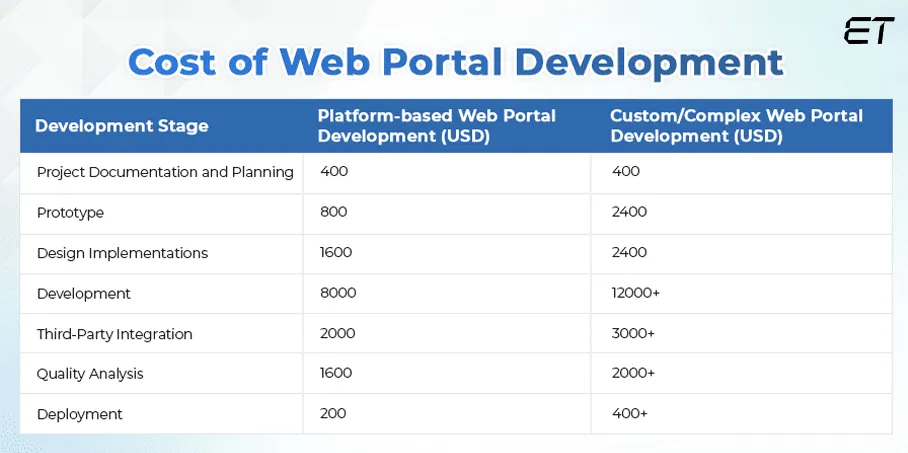 ET

Cost of Web Portal Development

| Development Stage | Platform-based Web Portal Development (USD) | Custom/Complex Web Portal Development (USD) |
|---|---|---|
| Project Documentation and Planning | 400 | 400 |
| Prototype | 800 | 2400 |
| Design Implementations | 1600 | 2400 |
| Development | 8000 | 12000+ |
| Third-Party Integration | 2000 | 3000+ |
| Quality Analysis | 1600 | 2000+ |
| Deployment | 200 | 400+ |